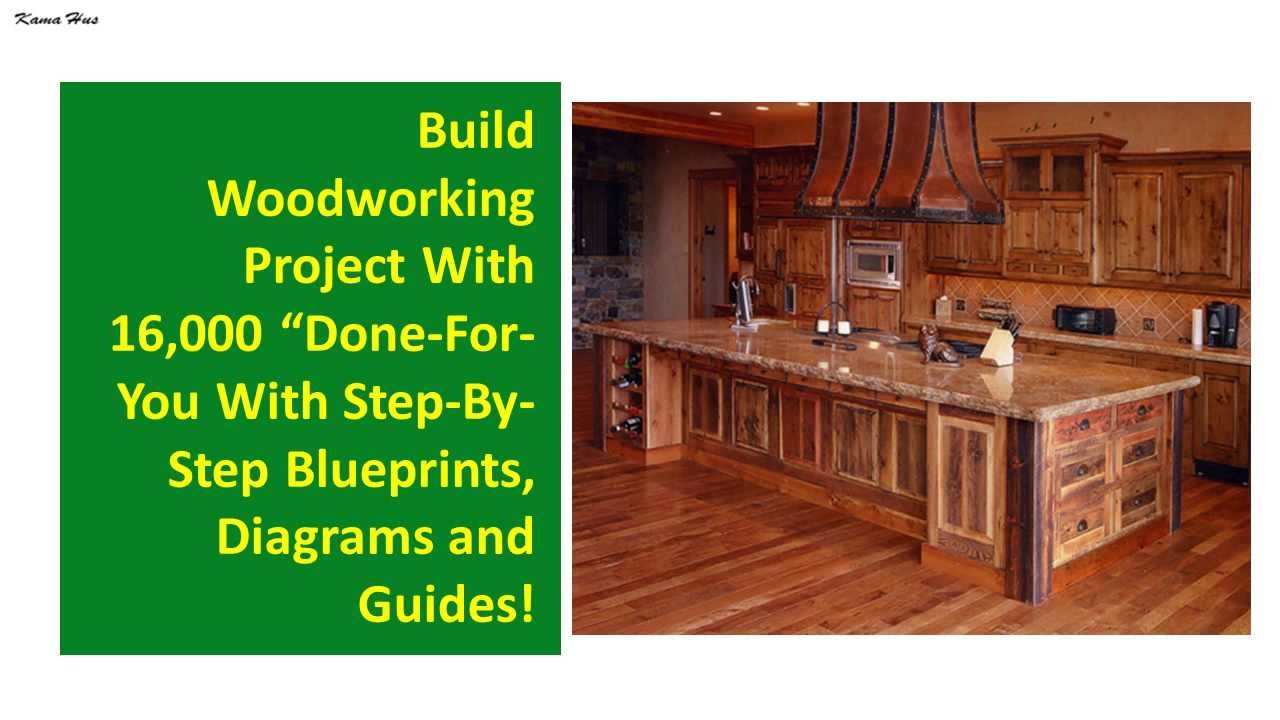 Kama Hus

Build Woodworking Project With 16,000 “Done-For-You With Step-By-Step Blueprints, Diagrams and Guides!